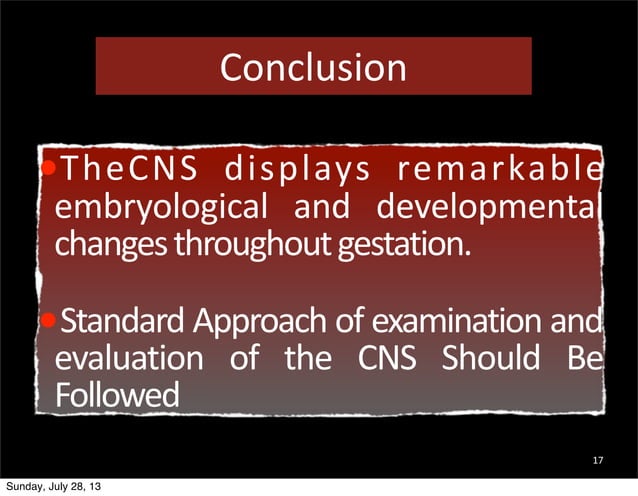 Conclusion

• TheCNS displays remarkable embryological and developmental changes throughout gestation.

• Standard Approach of examination and evaluation of the CNS Should Be Followed

17

Sunday, July 28, 13